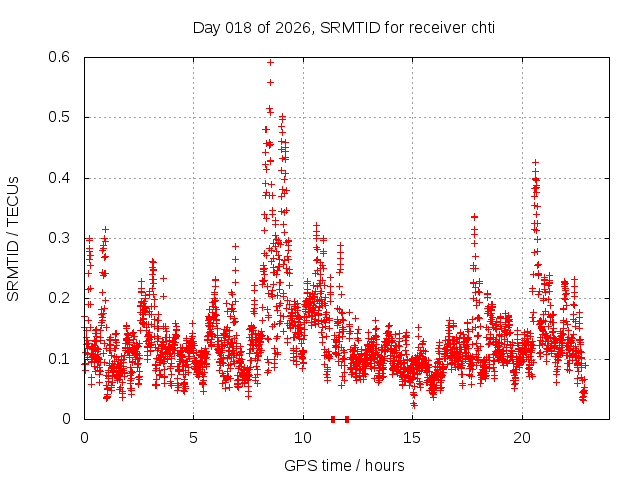 Day 018 of 2026, SRMTID for receiver chti

SRMTID / TECUs

0.6
0.5
0.4
0.3
0.2
0.1
0

0
5
10
15
20

GPS time / hours